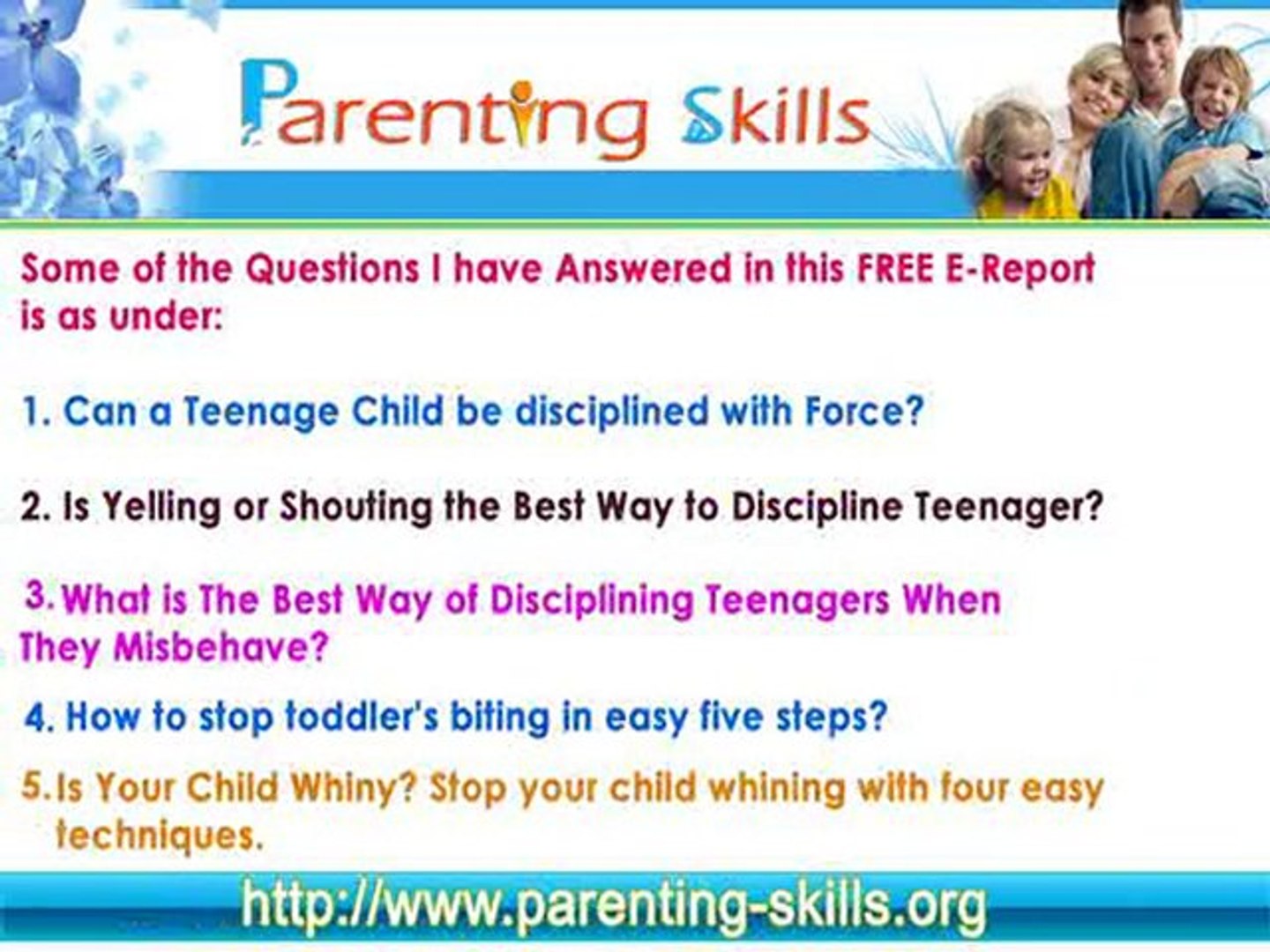 Parenting Skills

Some of the Questions I have Answered in this FREE E-Report is as under:

1. Can a Teenage Child be disciplined with Force?

2. Is Yelling or Shouting the Best Way to Discipline Teenager?

3. What is The Best Way of Disciplining Teenagers When They Misbehave?

4. How to stop toddler's biting in easy five steps?

5. Is Your Child Whiny? Stop your child whining with four easy techniques.

http://www.parenting-skills.org